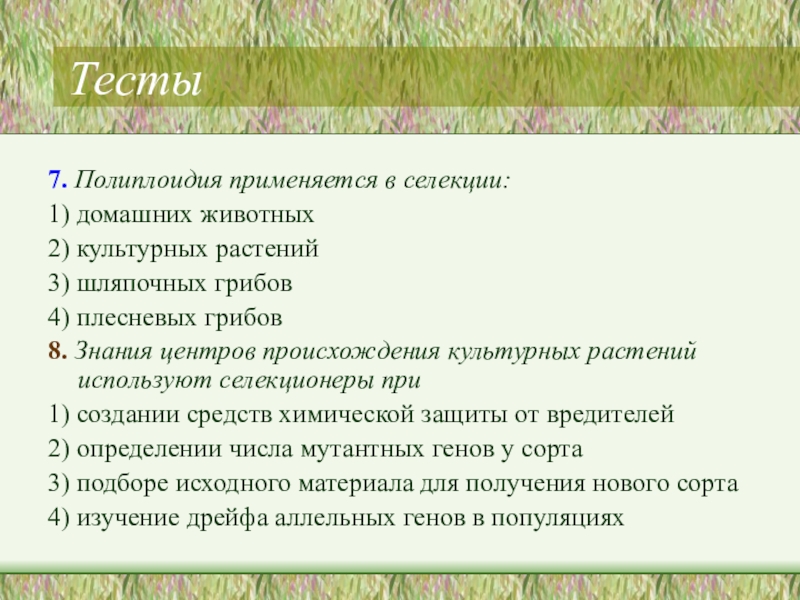 Тесты

7. Полиплоидия применяется в селекции:
1) домашних животных
2) культурных растений
3) шляпочных грибов
4) плесневых грибов
8. Знания центров происхождения культурных растений используют селекционеры при
1) создании средств химической защиты от вредителей
2) определении числа мутантных генов у сорта
3) подборе исходного материала для получения нового сорта
4) изучение дрейфа аллельных генов в популяциях